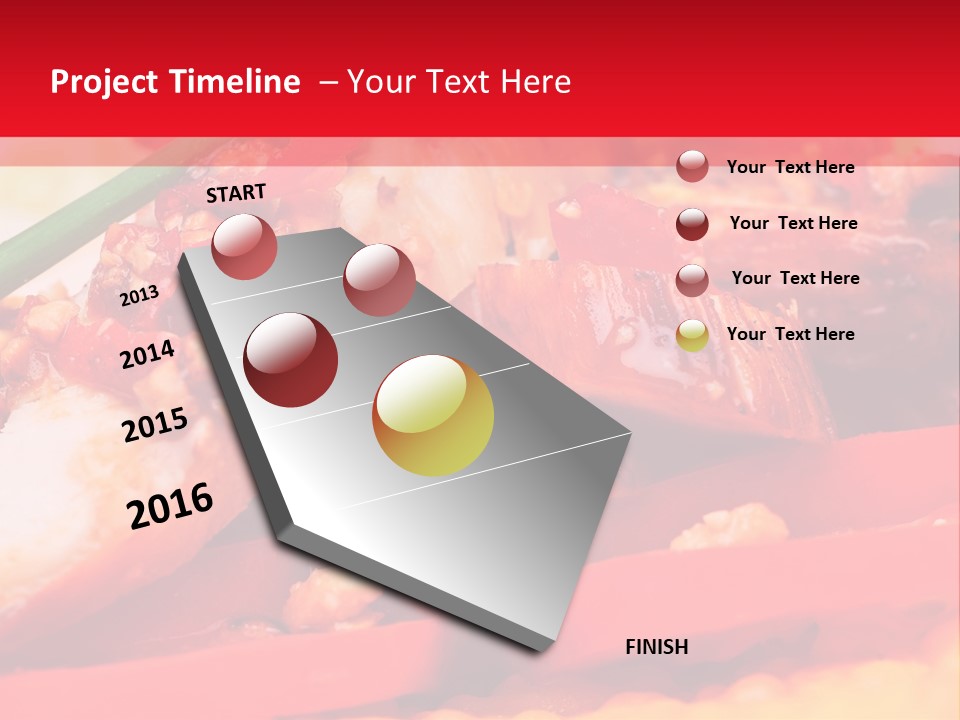 Project Timeline – Your Text Here

START

2013

2014

2015

2016

FINISH

Your Text Here

Your Text Here

Your Text Here

Your Text Here